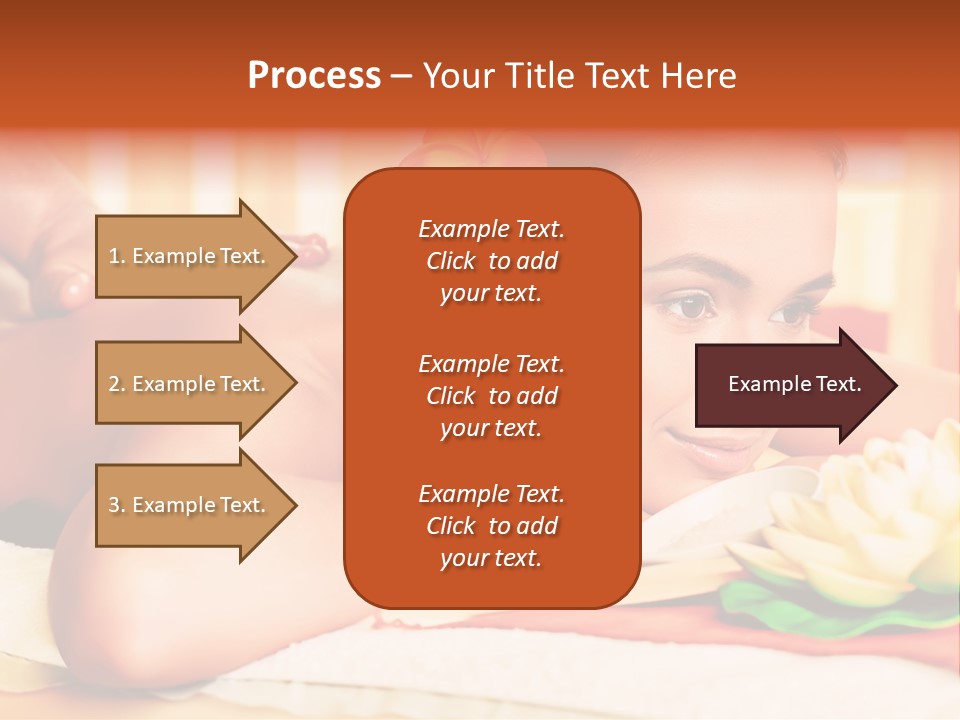 Process – Your Title Text Here

1. Example Text.

2. Example Text.

3. Example Text.

Example Text. Click to add your text.

Example Text. Click to add your text.

Example Text. Click to add your text.

Example Text.